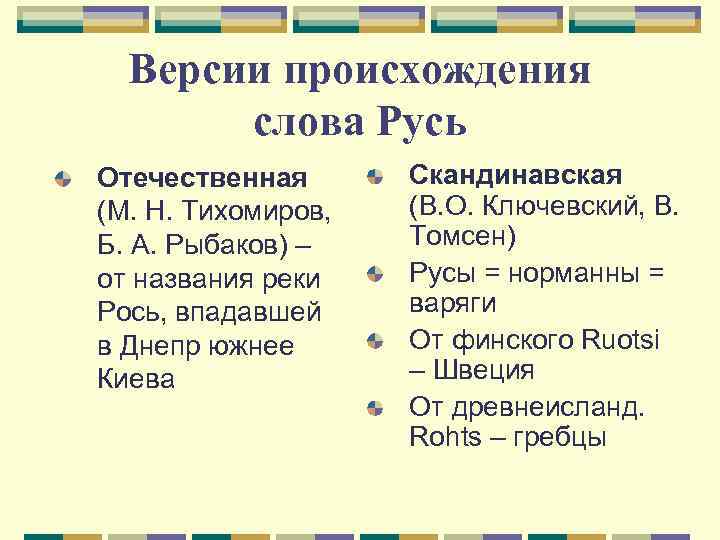 Версии происхождения слова Русь

Отечественная (М. Н. Тихомиров, Б. А. Рыбаков) – от названия реки Рось, впадавшей в Днепр южнее Киева

Скандинавская (В.О. Ключевский, В. Томсен)

Русы = норманны = варяги

От финского Ruotsi – Швеция

От древнеисланд. Rohts – гребцы